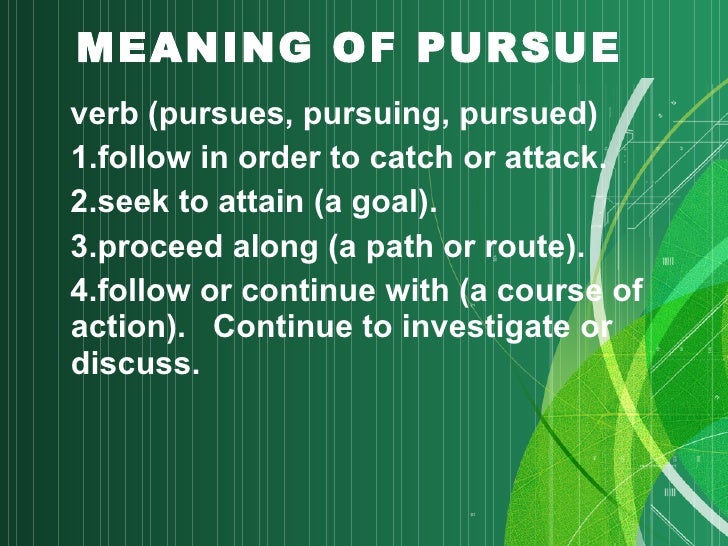 MEANING OF PURSUE

verb (pursues, pursuing, pursued)
1.follow in order to catch or attack.
2.seek to attain (a goal).
3.proceed along (a path or route).
4.follow or continue with (a course of action). Continue to investigate or discuss.